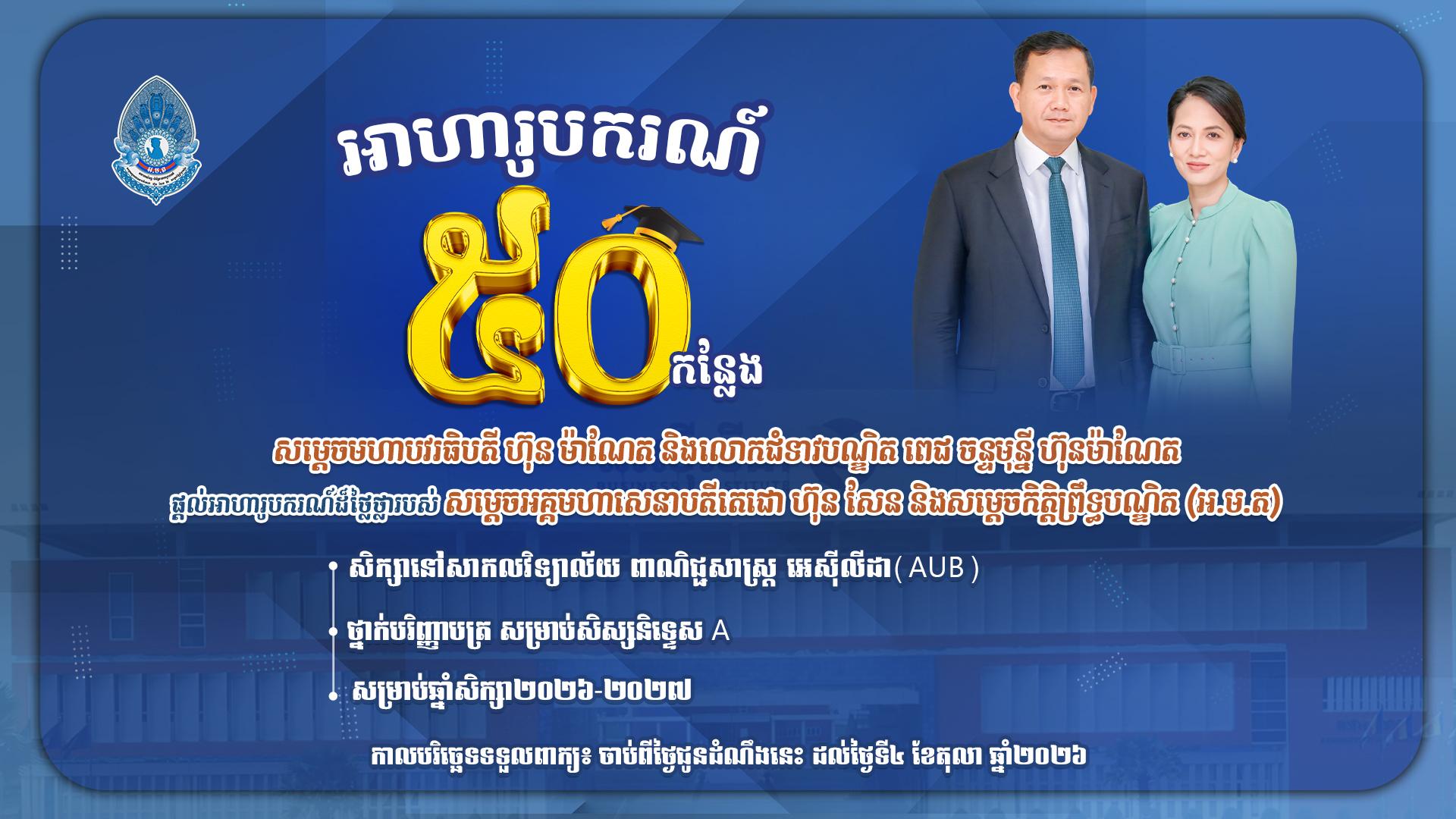 អាហារូបករណ៍

៥០ កន្លែង

សម្តេចមហាបវរធិបតី ហ៊ុន ម៉ាណែត និងលោកជំទាវបណ្ឌិត ពេជ ចន្ទមុន្នី ហ៊ុនម៉ាណែត

ផ្តល់អាហារូបករណ៍ដ៏ថ្លៃថ្លារបស់ សម្តេចអគ្គមហាសេនាបតីតេជោ ហ៊ុន សែន និងសម្តេចកិត្តិព្រឹទ្ធបណ្ឌិត (អ.ម.ត)

សិក្សានៅសាកលវិទ្យាល័យ ពាណិជ្ជសាស្ត្រ អេស៊ីលីដា( AUB )

ថ្នាក់បរិញ្ញាបត្រ សម្រាប់សិស្សនិទ្ទេស A

សម្រាប់ឆ្នាំសិក្សា២០២៦-២០២៧

កាលបរិច្ឆេទទទួលពាក្យ៖ ចាប់ពីថ្ងៃជូនដំណឹងនេះ ដល់ថ្ងៃទី៤ ខែតុលា ឆ្នាំ២០២៦